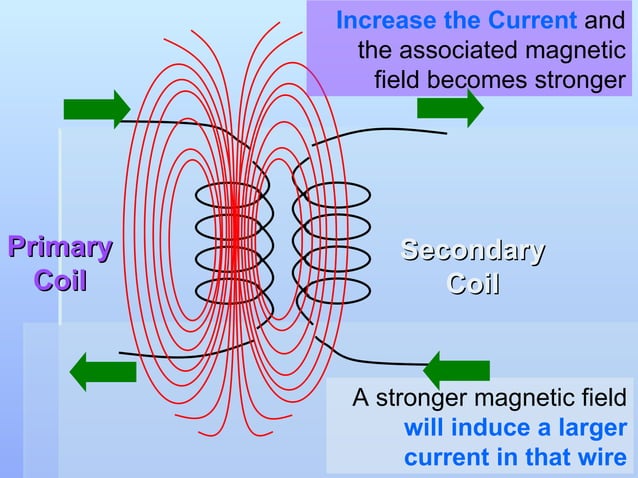 Increase the Current and the associated magnetic field becomes stronger

Primary Coil

Secondary Coil

A stronger magnetic field will induce a larger current in that wire